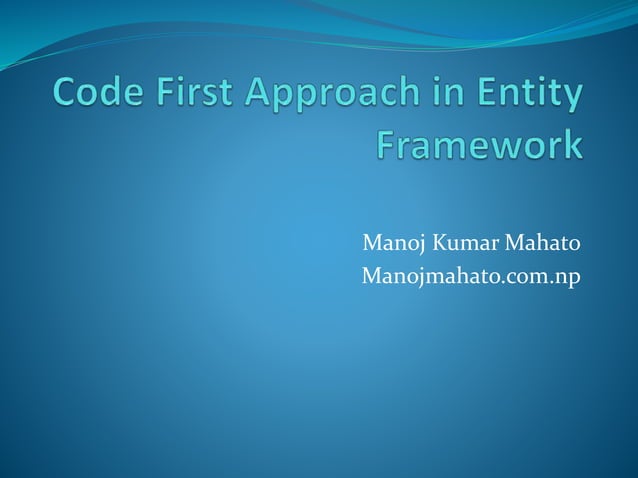 Code First Approach in Entity Framework

Manoj Kumar Mahato
Manojmahato.com.np